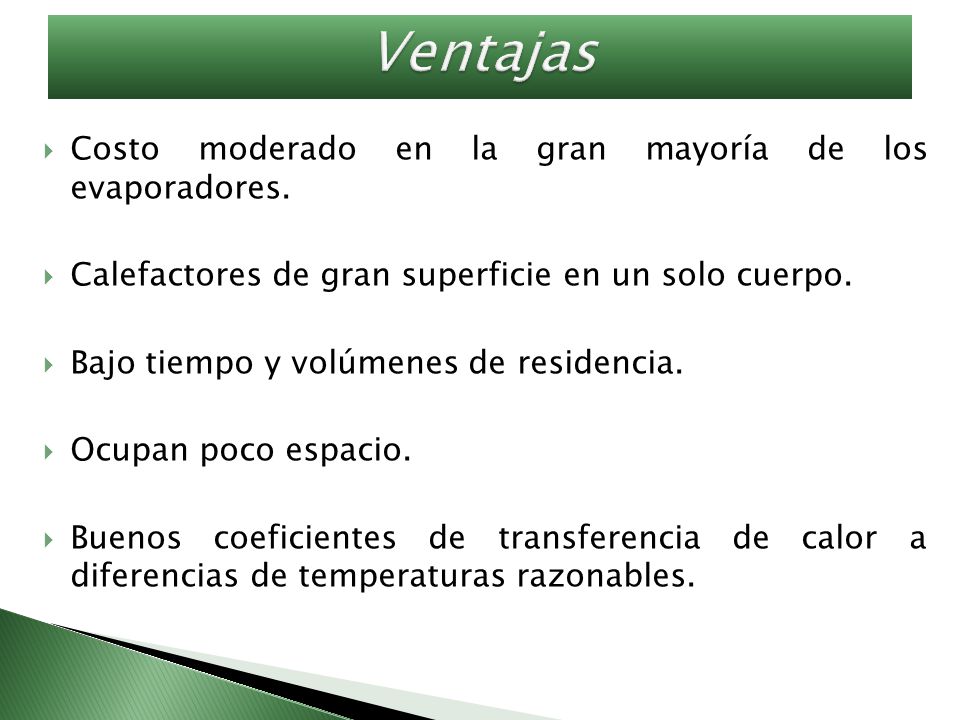 Ventajas

Costo moderado en la gran mayoría de los evaporadores.

Calefactores de gran superficie en un solo cuerpo.

Bajo tiempo y volúmenes de residencia.

Ocupan poco espacio.

Buenos coeficientes de transferencia de calor a diferencias de temperaturas razonables.